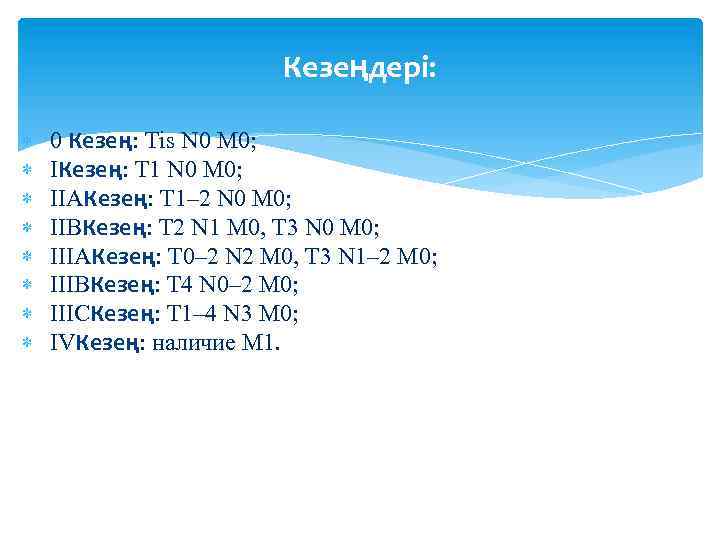 Кезеңдері:

0 Кезең: Tis N0 M0;
IКезең: T1 N0 M0;
IIAКезең: T1–2 N0 M0;
IIBКезең: T2 N1 M0, T3 N0 M0;
IIIAКезең: T0–2 N2 M0, T3 N1–2 M0;
IIIBКезең: T4 N0–2 M0;
IIICКезең: T1–4 N3 M0;
IVКезең: наличие M1.